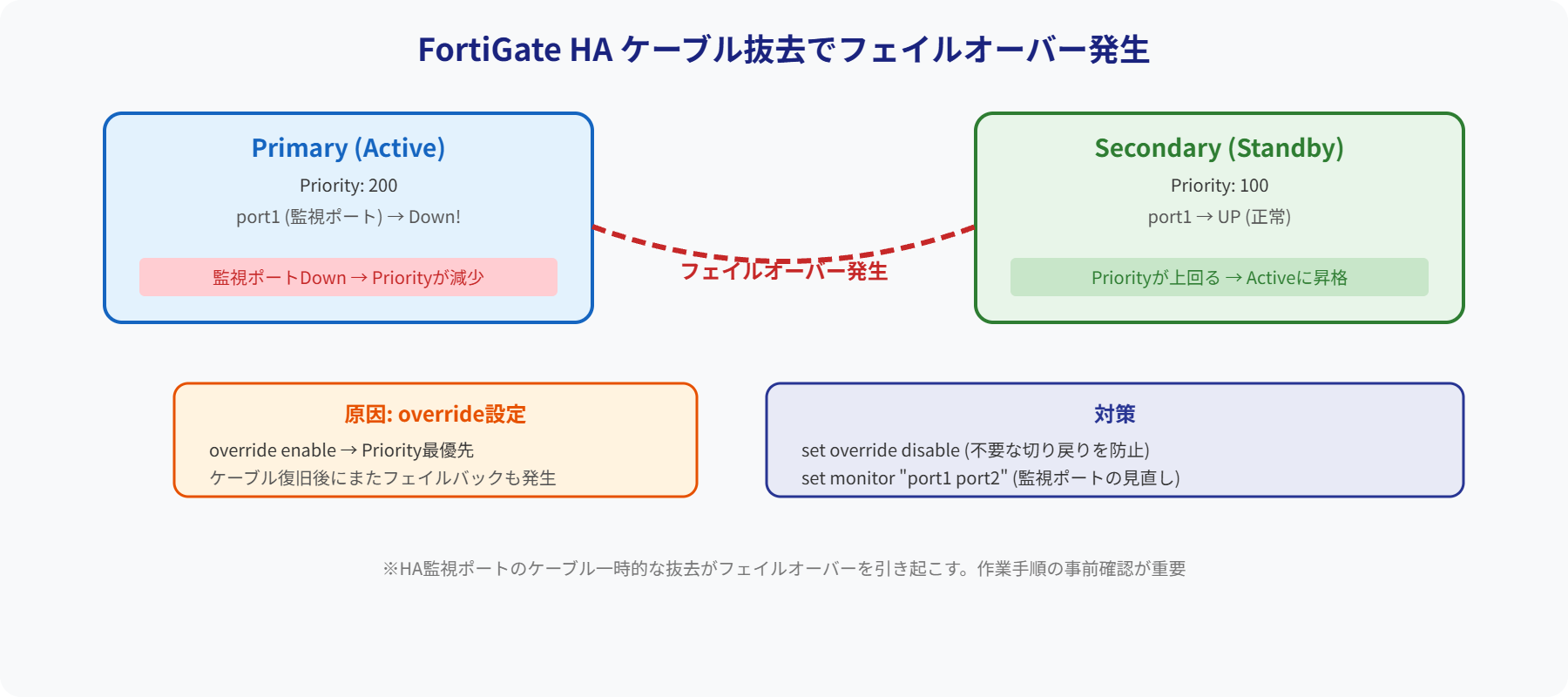 FortiGate HA ケーブル抜去でフェイルオーバー発生

Primary (Active)

Priority: 200

port1 (監視ポート) → Down!

監視ポートDown → Priorityが減少

フェイルオーバー発生

Secondary (Standby)

Priority: 100

port1 → UP (正常)

Priorityが上回る → Activeに昇格

原因: override設定

override enable → Priority最優先
ケーブル復旧後にまたフェイルバックも発生

対策

set override disable (不要な切り戻りを防止)
set monitor "port1 port2" (監視ポートの見直し)

※HA監視ポートのケーブル一時的な抜去がフェイルオーバーを引き起こす。作業手順の事前確認が重要